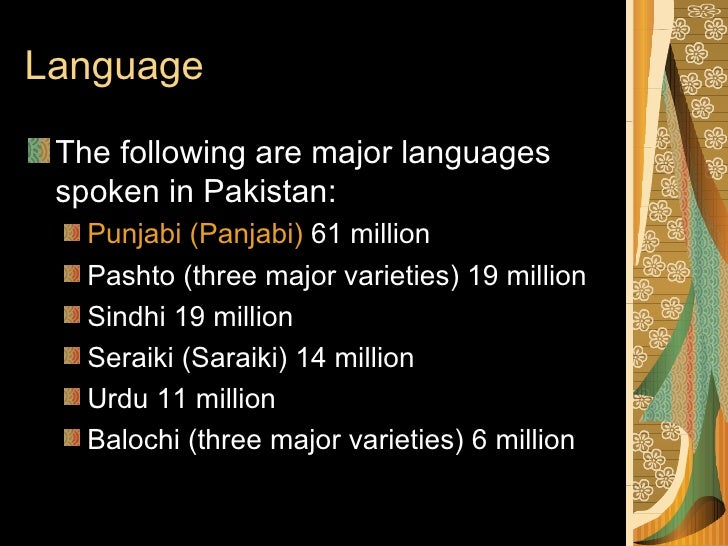 Language

The following are major languages spoken in Pakistan:

Punjabi (Panjabi) 61 million

Pashto (three major varieties) 19 million

Sindhi 19 million

Seraiki (Saraiki) 14 million

Urdu 11 million

Balochi (three major varieties) 6 million